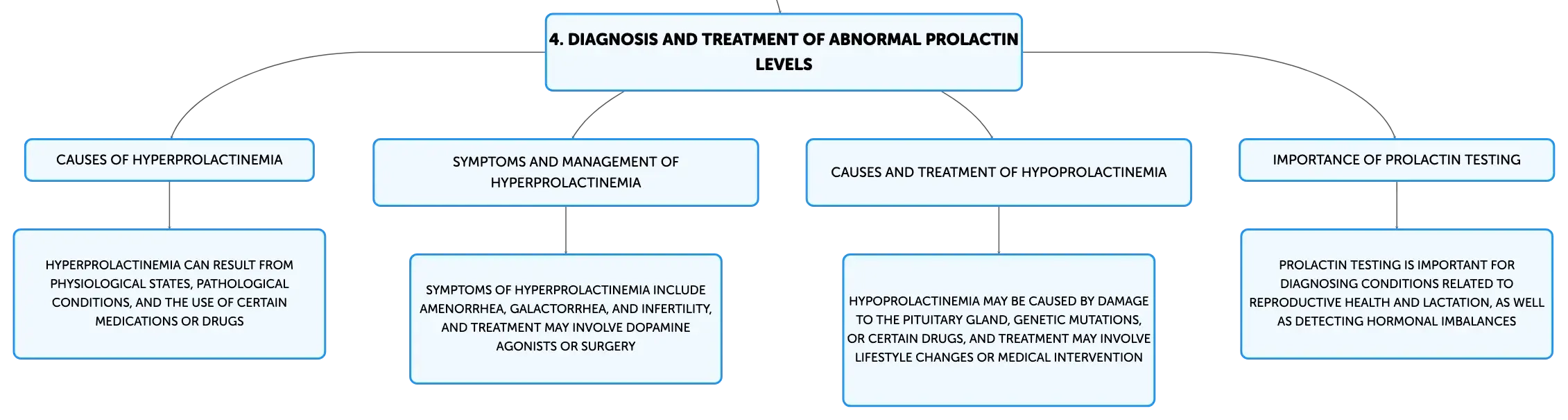 4. DIAGNOSIS AND TREATMENT OF ABNORMAL PROLACTIN LEVELS

CAUSES OF HYPERPROLACTINEMIA

HYPERPROLACTINEMIA CAN RESULT FROM PHYSIOLOGICAL STATES, PATHOLOGICAL CONDITIONS, AND THE USE OF CERTAIN MEDICATIONS OR DRUGS

SYMPTOMS AND MANAGEMENT OF HYPERPROLACTINEMIA

SYMPTOMS OF HYPERPROLACTINEMIA INCLUDE AMENORRHEA, GALACTORRHEA, AND INFERTILITY, AND TREATMENT MAY INVOLVE DOPAMINE AGONISTS OR SURGERY

CAUSES AND TREATMENT OF HYPOPROLACTINEMIA

HYPOPROLACTINEMIA MAY BE CAUSED BY DAMAGE TO THE PITUITARY GLAND, GENETIC MUTATIONS, OR CERTAIN DRUGS, AND TREATMENT MAY INVOLVE LIFESTYLE CHANGES OR MEDICAL INTERVENTION

IMPORTANCE OF PROLACTIN TESTING

PROLACTIN TESTING IS IMPORTANT FOR DIAGNOSING CONDITIONS RELATED TO REPRODUCTIVE HEALTH AND LACTATION, AS WELL AS DETECTING HORMONAL IMBALANCES